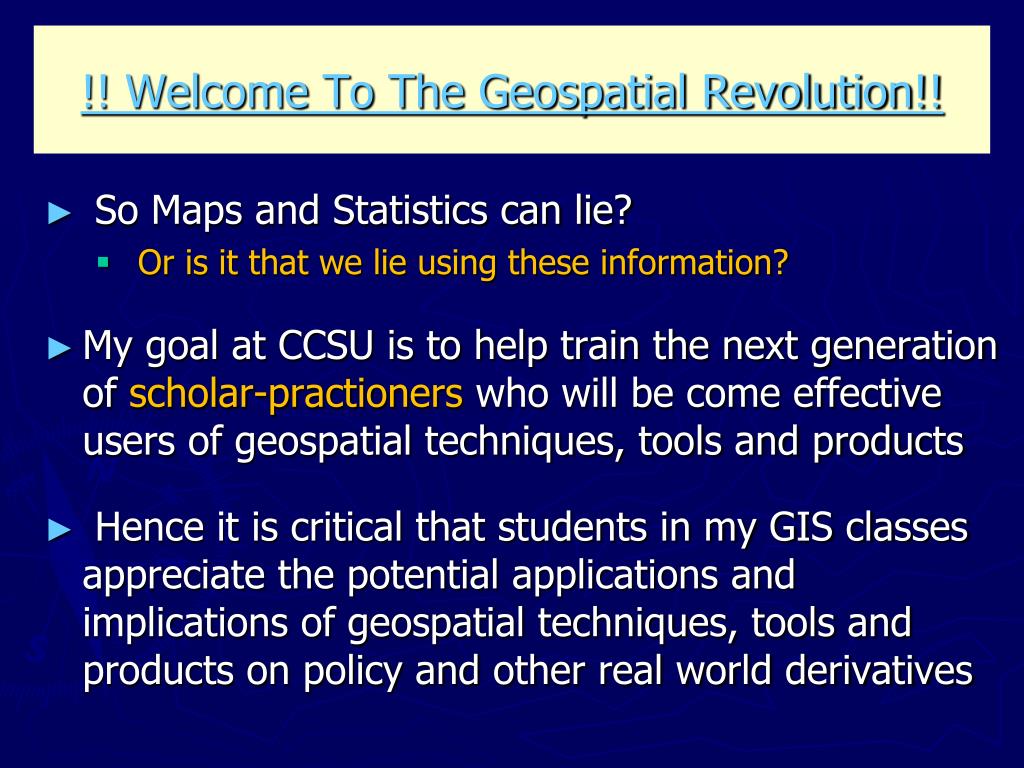 !! Welcome To The Geospatial Revolution!!

► So Maps and Statistics can lie?

▪ Or is it that we lie using these information?

► My goal at CCSU is to help train the next generation of scholar-practioners who will be come effective users of geospatial techniques, tools and products

► Hence it is critical that students in my GIS classes appreciate the potential applications and implications of geospatial techniques, tools and products on policy and other real world derivatives